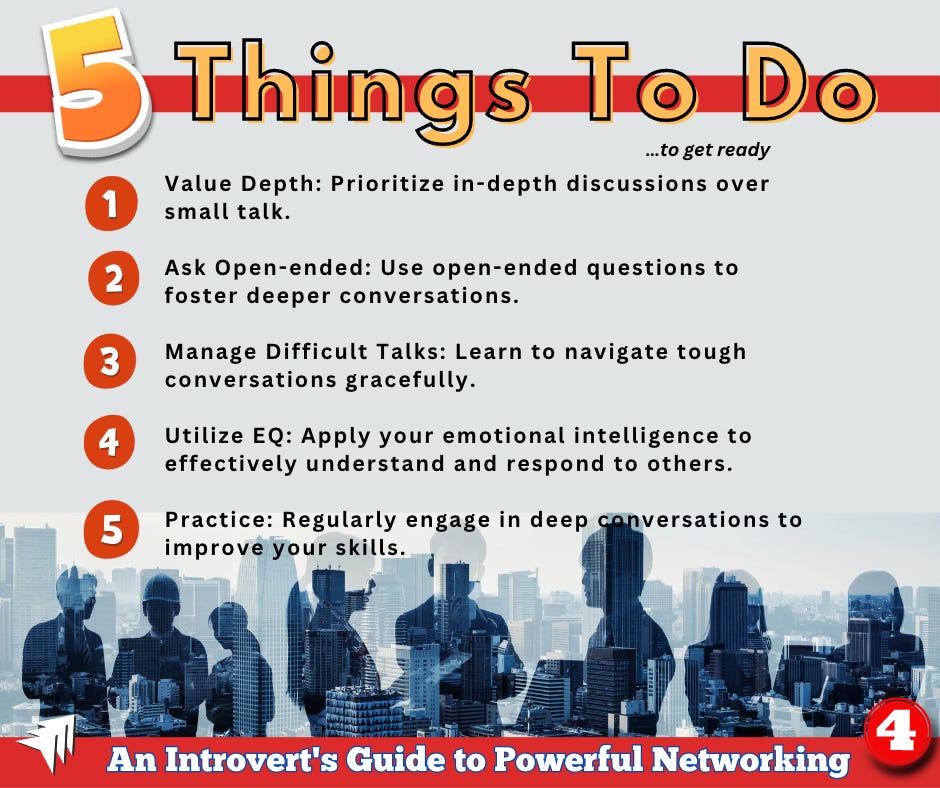 5 Things To Do

...to get ready

1 Value Depth: Prioritize in-depth discussions over small talk.

2 Ask Open-ended: Use open-ended questions to foster deeper conversations.

3 Manage Difficult Talks: Learn to navigate tough conversations gracefully.

4 Utilize EQ: Apply your emotional intelligence to effectively understand and respond to others.

5 Practice: Regularly engage in deep conversations to improve your skills.

An Introvert's Guide to Powerful Networking

4